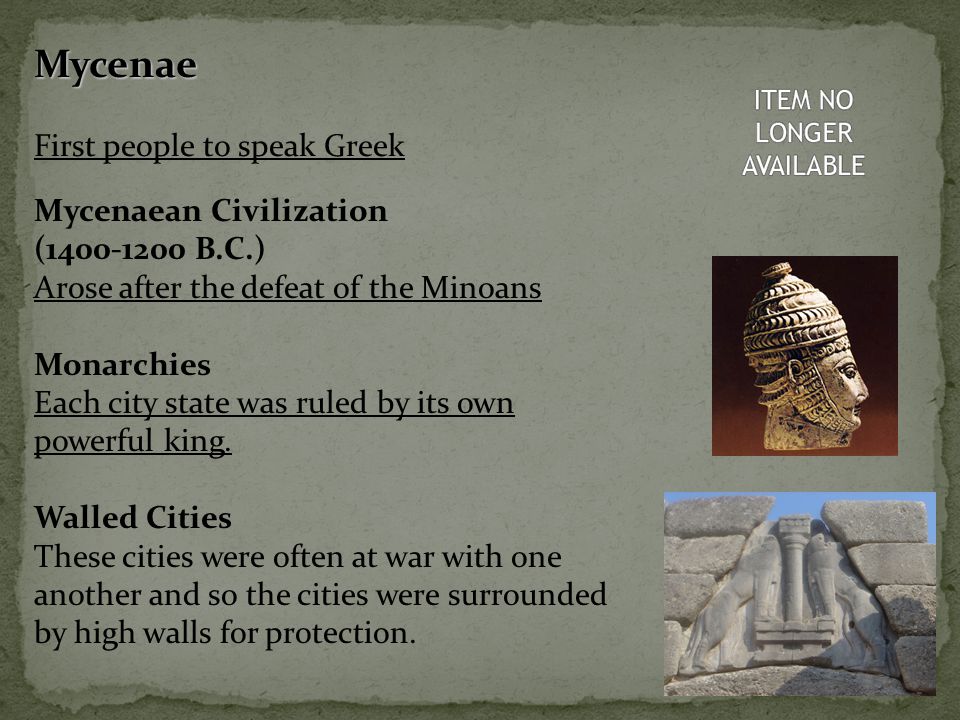 Mycenae

First people to speak Greek

Mycenaean Civilization
(1400-1200 B.C.)
Arose after the defeat of the Minoans

Monarchies
Each city state was ruled by its own powerful king.

Walled Cities
These cities were often at war with one another and so the cities were surrounded by high walls for protection.

ITEM NO LONGER AVAILABLE